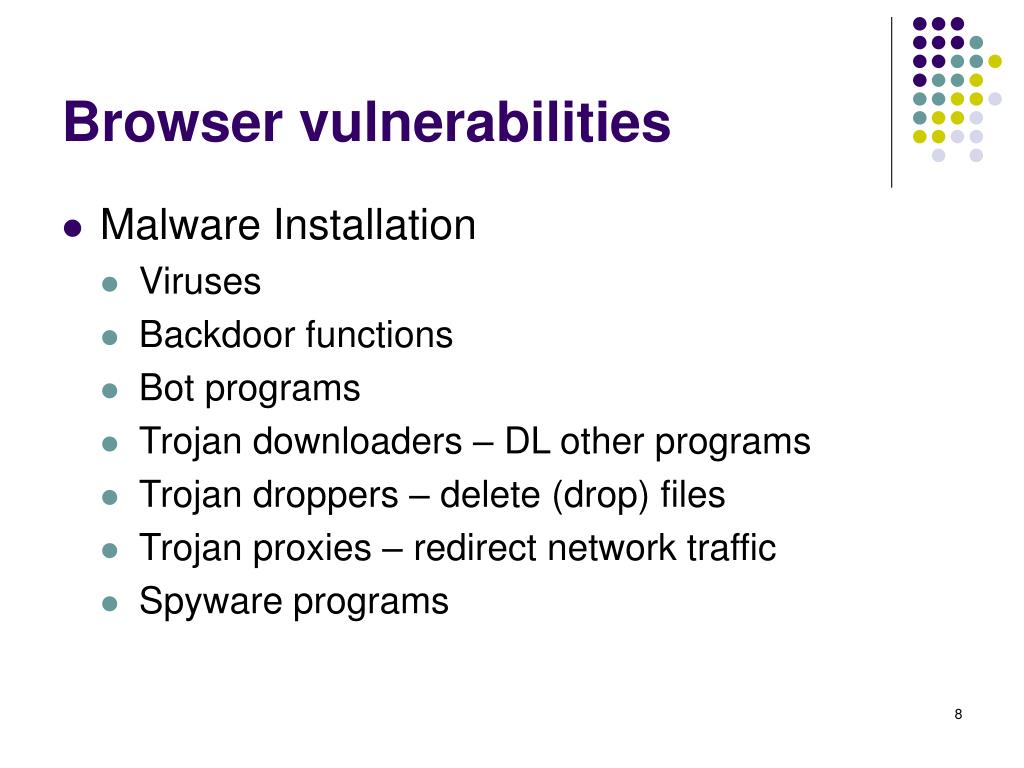 Browser vulnerabilities

- Malware Installation
  - Viruses
  - Backdoor functions
  - Bot programs
  - Trojan downloaders – DL other programs
  - Trojan droppers – delete (drop) files
  - Trojan proxies – redirect network traffic
  - Spyware programs

8